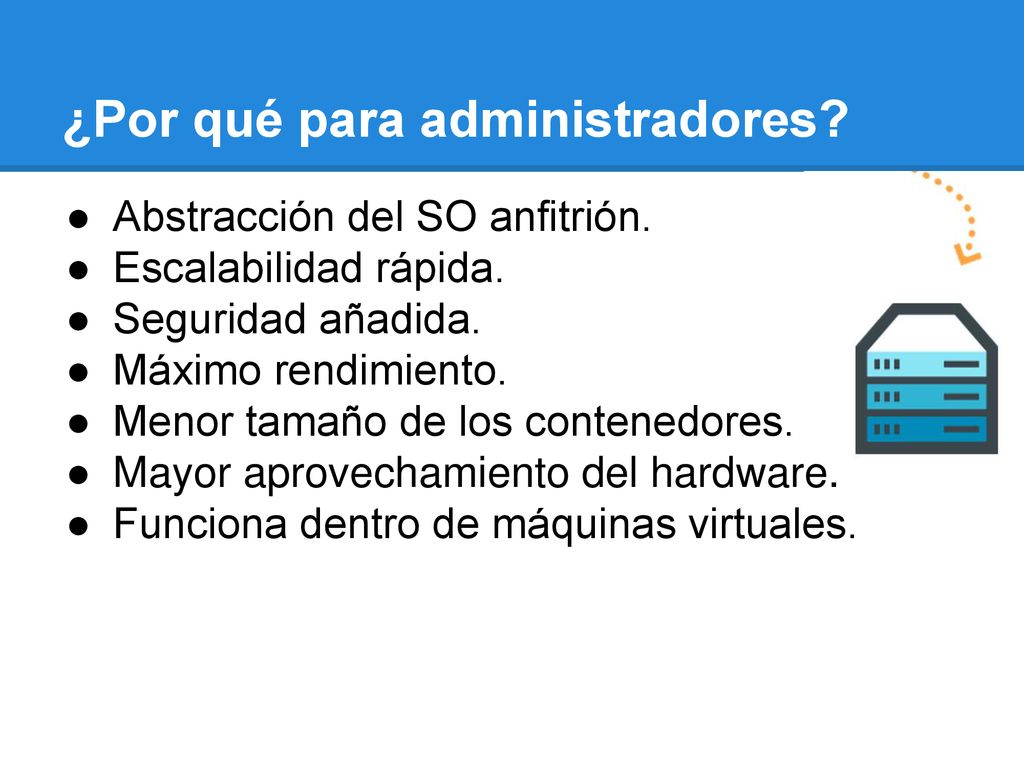 ¿Por qué para administradores?

● Abstracción del SO anfitrión.
● Escalabilidad rápida.
● Seguridad añadida.
● Máximo rendimiento.
● Menor tamaño de los contenedores.
● Mayor aprovechamiento del hardware.
● Funciona dentro de máquinas virtuales.